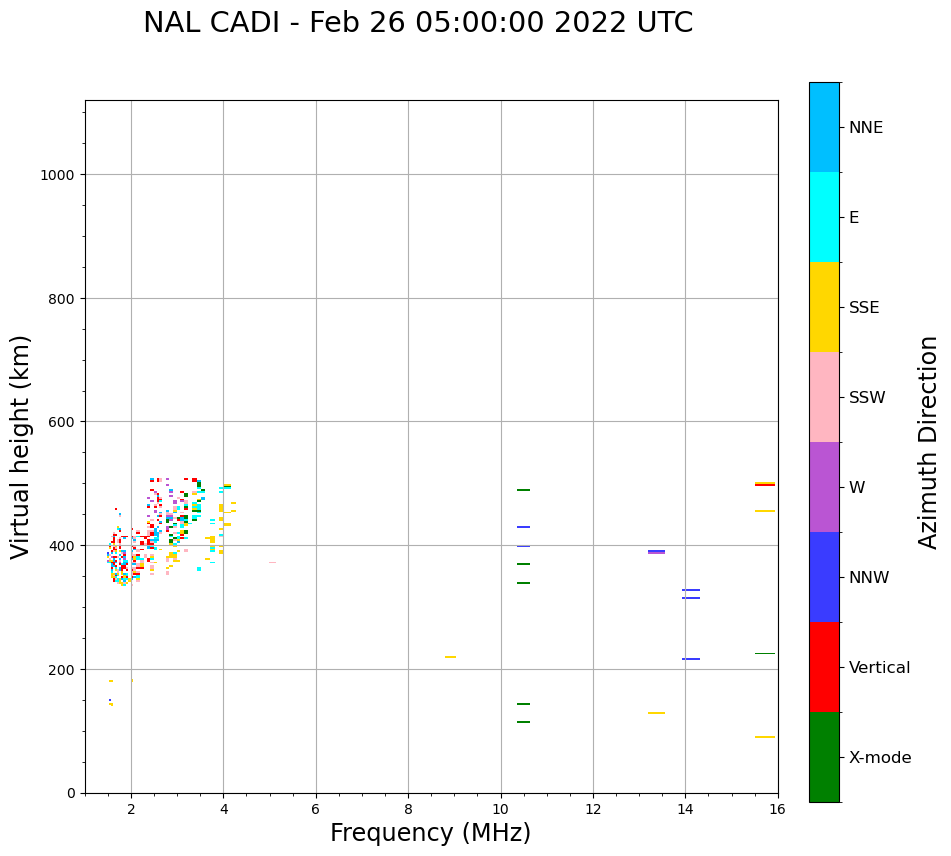 NAL CADI - Feb 26 05:00:00 2022 UTC

Virtual height (km)

1000
800
600
400
200
0

2
4
6
8
10
12
14
16

Frequency (MHz)

NNE
E
SSE
SSW
W
NNW
Vertical
X-mode

Azimuth Direction